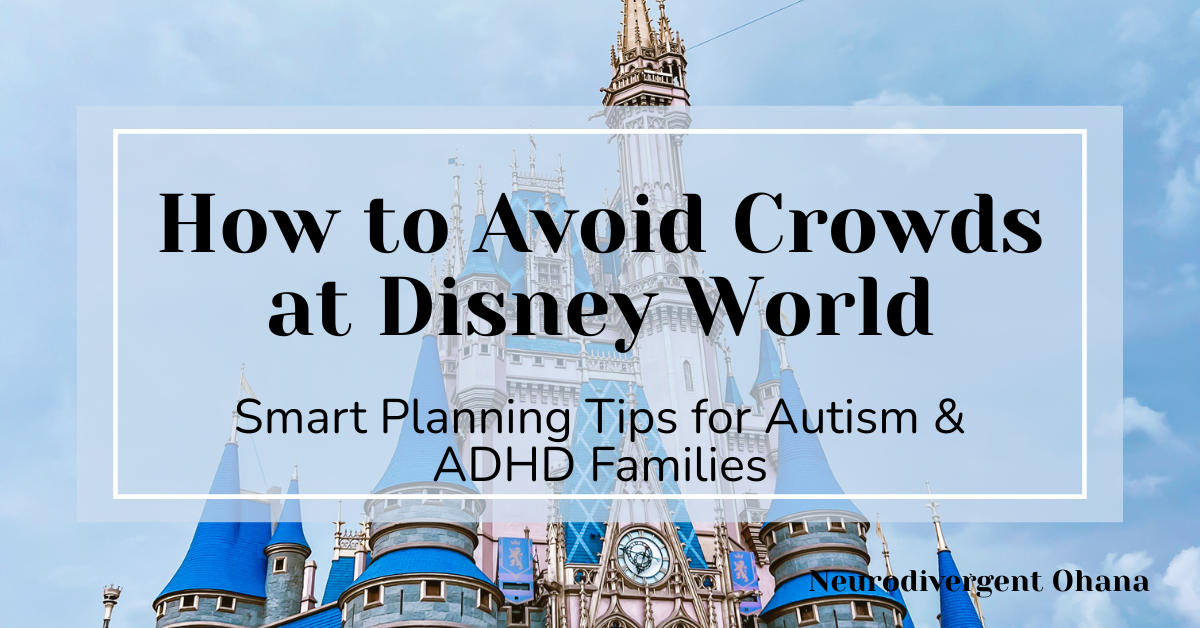 How to Avoid Crowds at Disney World

Smart Planning Tips for Autism & ADHD Families

Neurodivergent Ohana